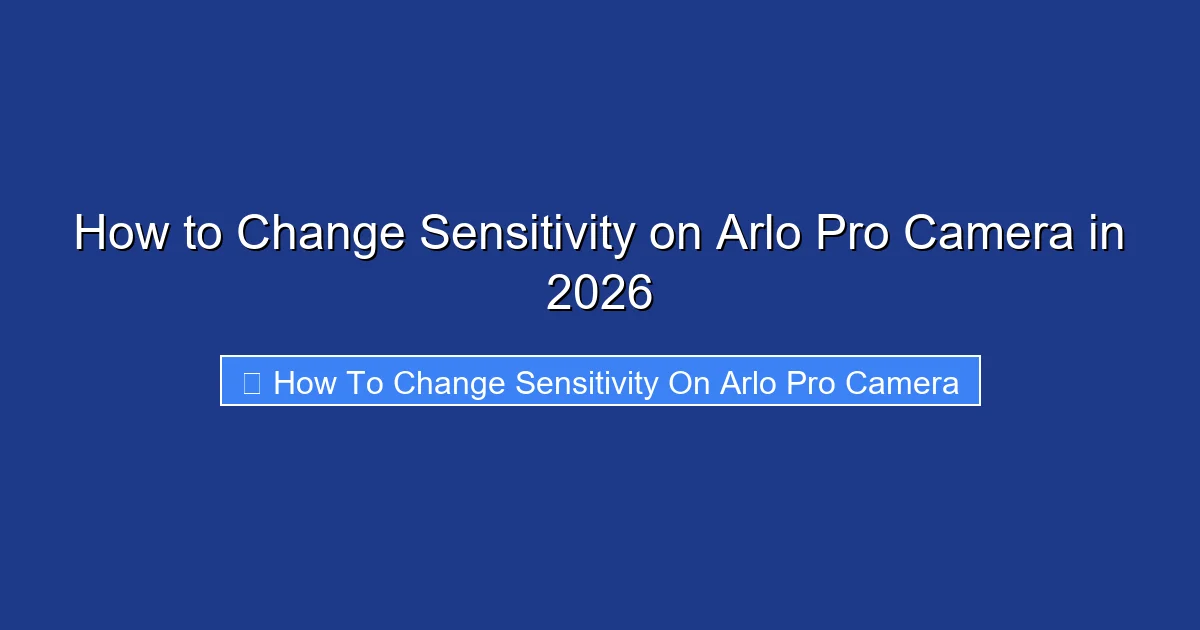 How to Change Sensitivity on Arlo Pro Camera in 2026

How To Change Sensitivity On Arlo Pro Camera